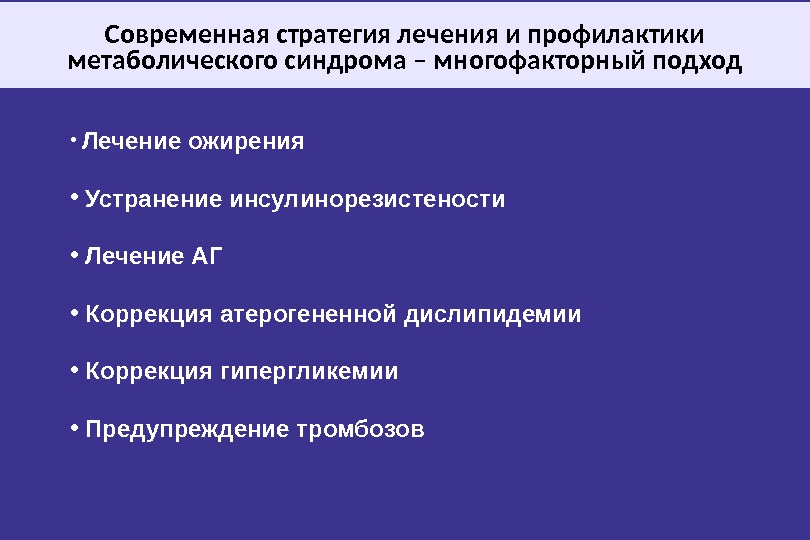 Современная стратегия лечения и профилактики метаболического синдрома – многофакторный подход

• Лечение ожирения

• Устранение инсулинорезистености

• Лечение АГ

• Коррекция атерогененной дислипидемии

• Коррекция гипергликемии

• Предупреждение тромбозов